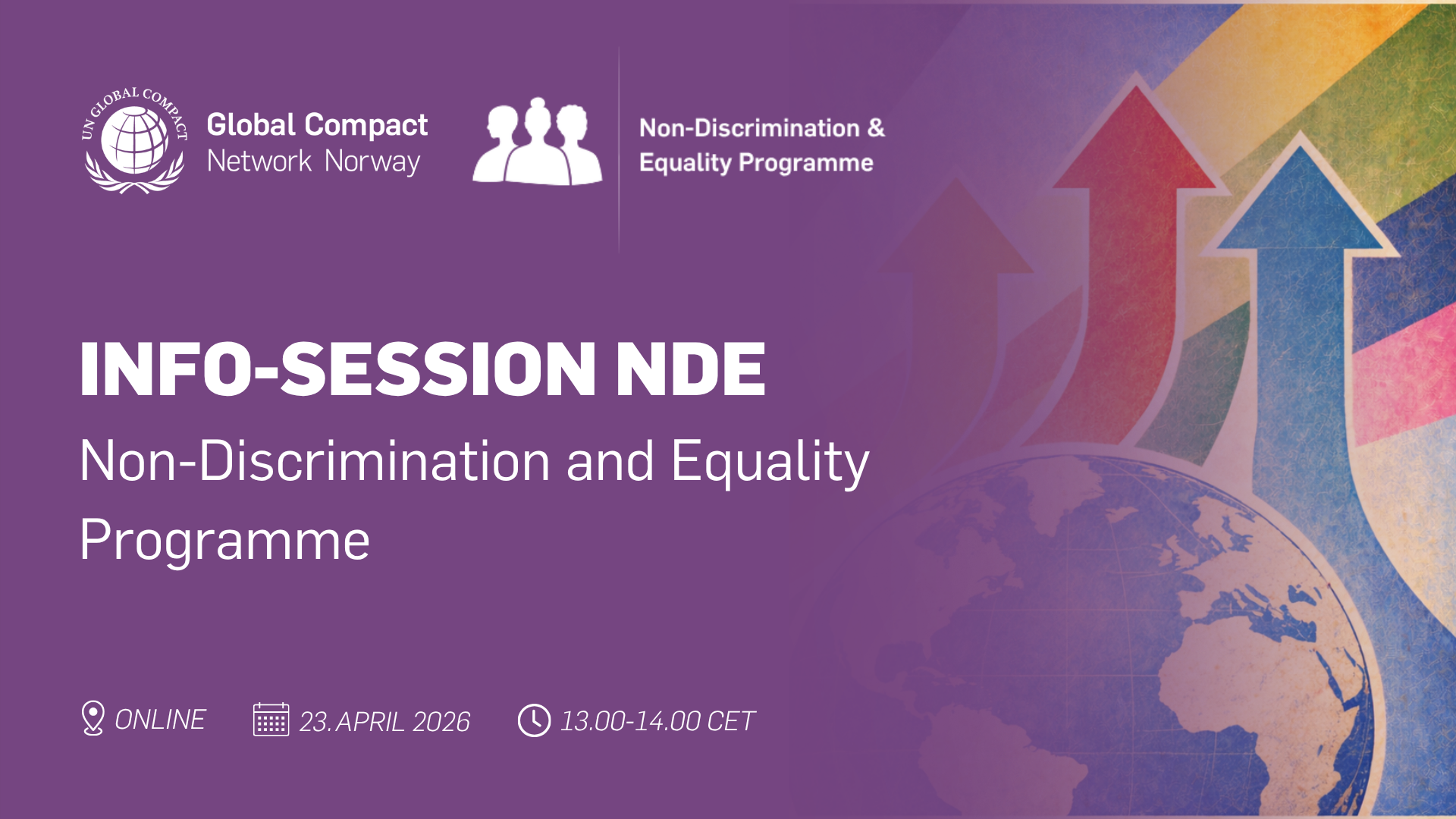 UN GLOBAL COMPACT

Global Compact
Network Norway

Non-Discrimination &
Equality Programme

INFO-SESSION NDE

Non-Discrimination and Equality Programme

ONLINE 23. APRIL 2026 13.00-14.00 CET